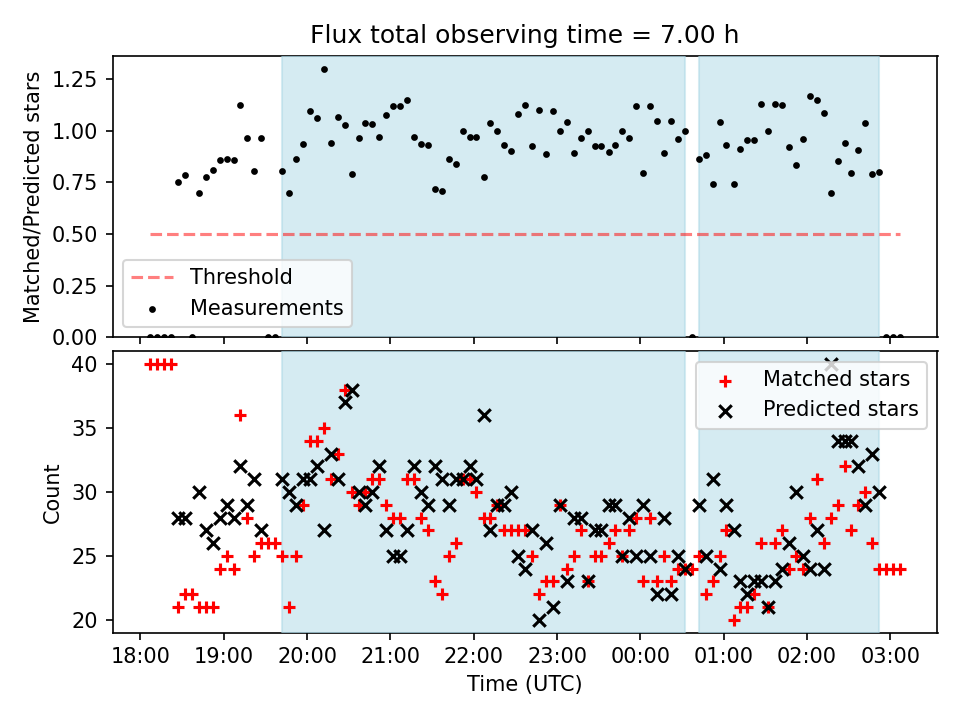 Flux total observing time = 7.00 h

Matched/Predicted stars

1.25
1.00
0.75
0.50
0.25
0.00

Threshold
Measurements

Count

40
35
30
25
20

Matched stars
Predicted stars

18:00
19:00
20:00
21:00
22:00
23:00
00:00
01:00
02:00
03:00

Time (UTC)